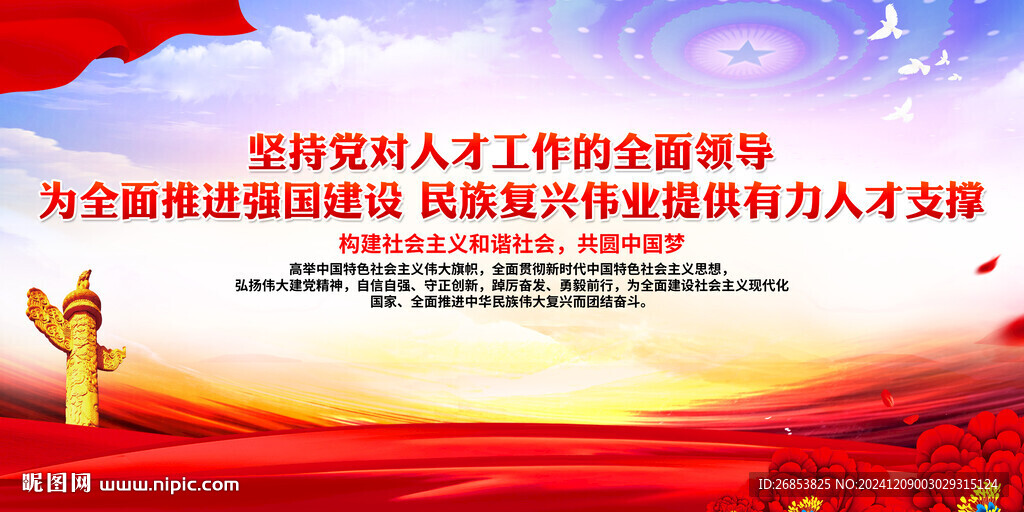 坚持党对人才工作的全面领导
为全面推进强国建设 民族复兴伟业提供有力人才支撑

构建社会主义和谐社会，共圆中国梦

高举中国特色社会主义伟大旗帜，全面贯彻新时代中国特色社会主义思想，弘扬伟大建党精神，自信自强、守正创新，踔厉奋发、勇毅前行，为全面建设社会主义现代化国家、全面推进中华民族伟大复兴而团结奋斗。

昵图网 www.nipic.com

ID:26853825 NO:20241209003029315124